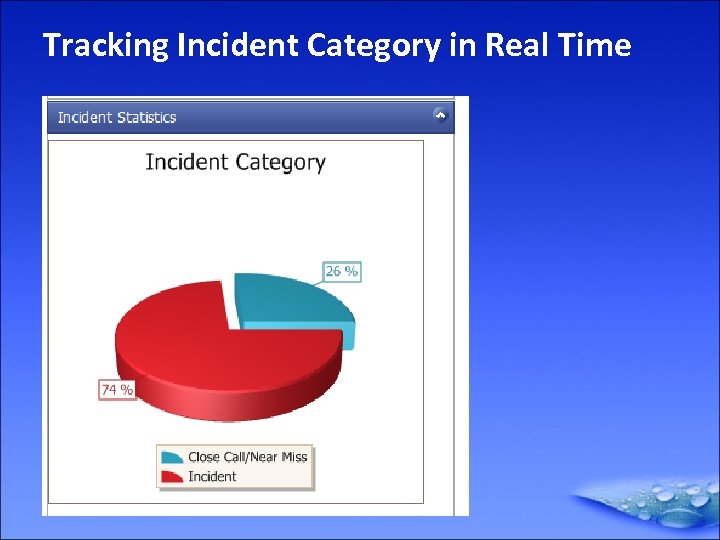 Tracking Incident Category in Real Time

Incident Statistics

Incident Category

26 %

74 %

Close Call/Near Miss
Incident